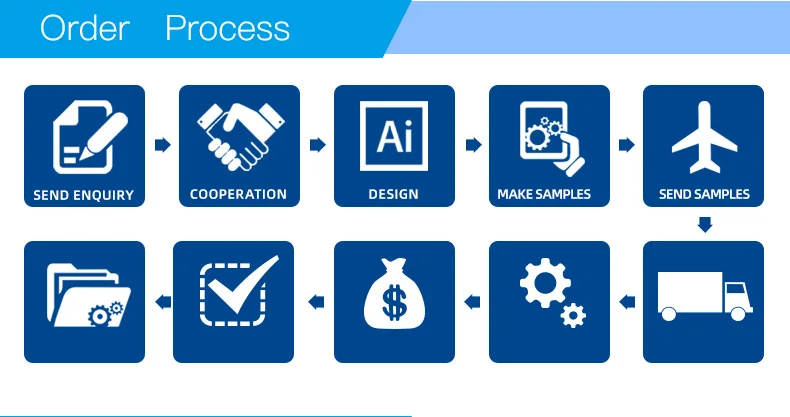 Order Process

SEND ENQUIRY
COOPERATION
Ai
DESIGN
MAKE SAMPLES
SEND SAMPLES

$